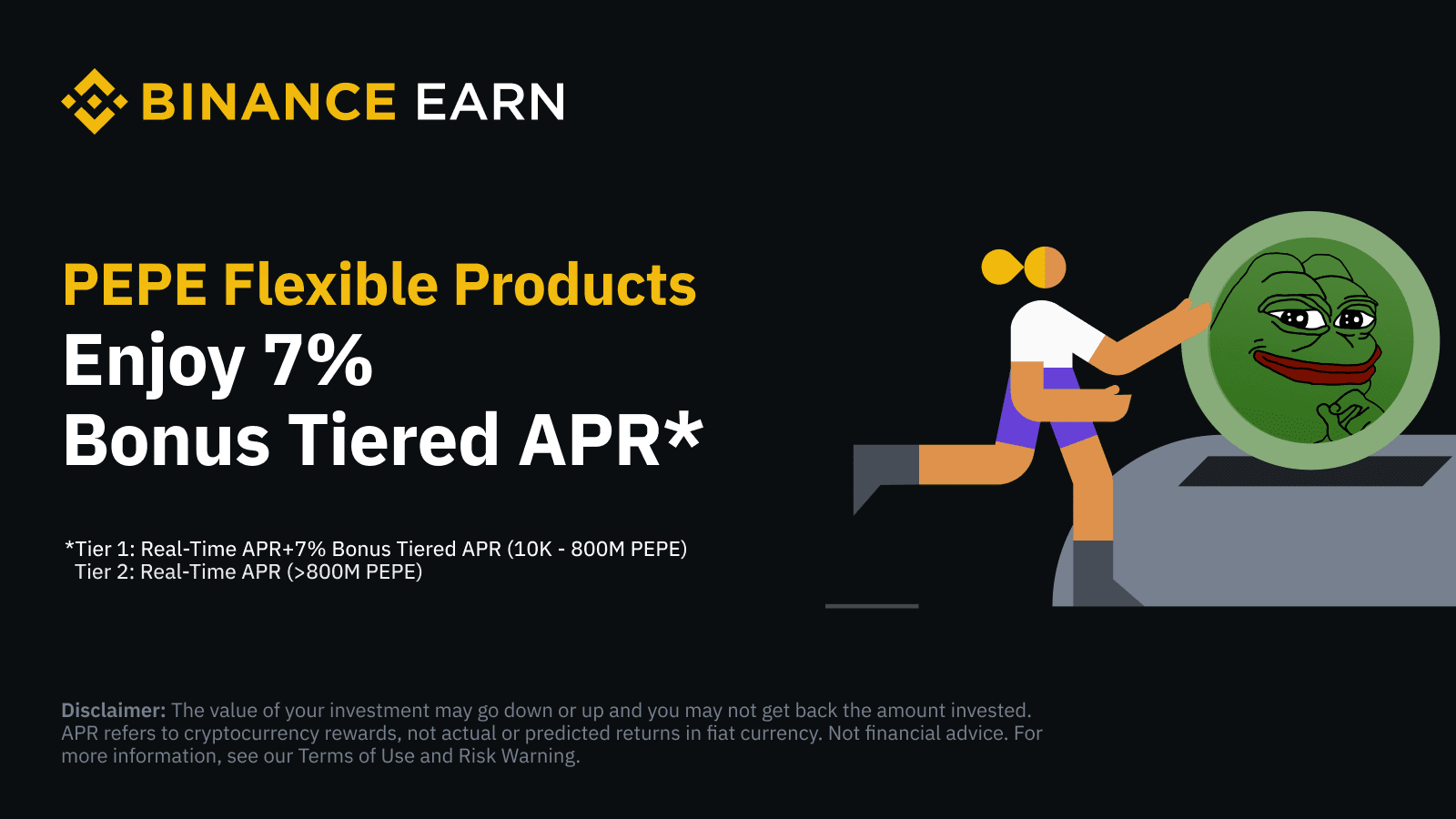 BINANCE EARN

PEPE Flexible Products

Enjoy 7%
Bonus Tiered APR*

*Tier 1: Real-Time APR+7% Bonus Tiered APR (10K - 800M PEPE)
Tier 2: Real-Time APR (>800M PEPE)

Disclaimer: The value of your investment may go down or up and you may not get back the amount invested. APR refers to cryptocurrency rewards, not actual or predicted returns in fiat currency. Not financial advice. For more information, see our Terms of Use and Risk Warning.